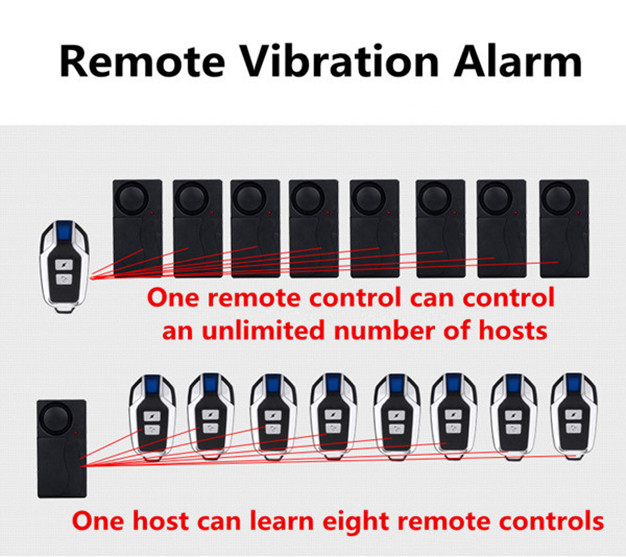 Remote Vibration Alarm

One remote control can control an unlimited number of hosts

One host can learn eight remote controls